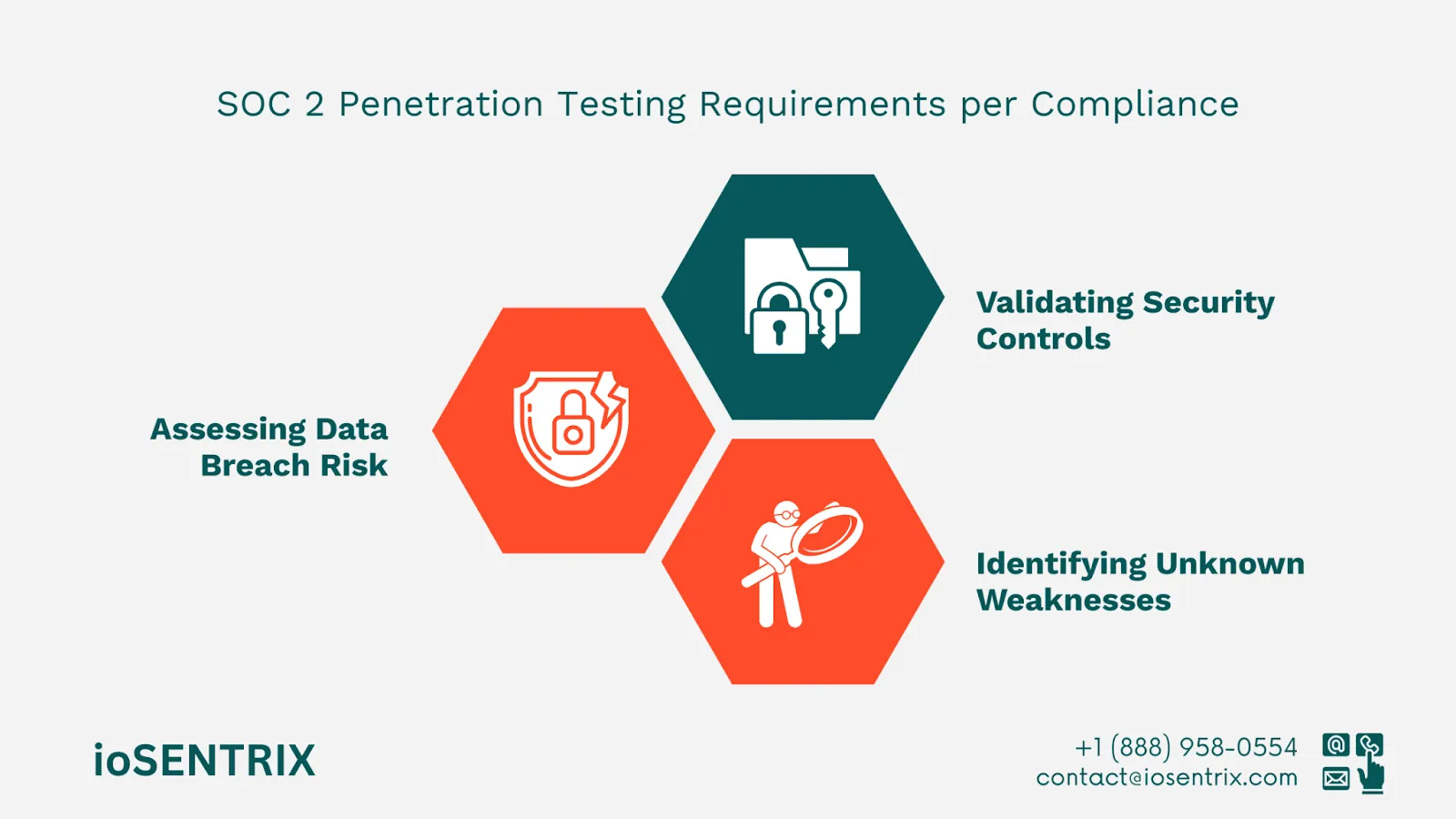 SOC 2 Penetration Testing Requirements per Compliance

Validating Security Controls

Assessing Data Breach Risk

Identifying Unknown Weaknesses

ioSENTRIX

+1 (888) 958-0554
contact@iosentrix.com